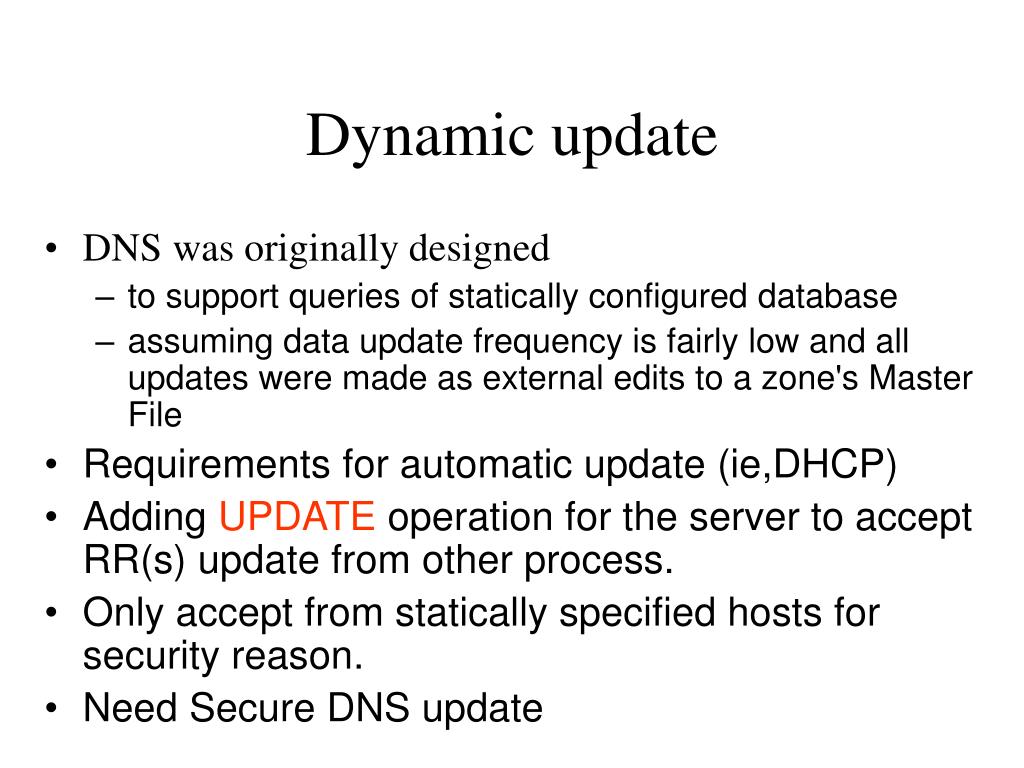 Dynamic update

• DNS was originally designed
– to support queries of statically configured database
– assuming data update frequency is fairly low and all updates were made as external edits to a zone's Master File
• Requirements for automatic update (ie,DHCP)
• Adding UPDATE operation for the server to accept RR(s) update from other process.
• Only accept from statically specified hosts for security reason.
• Need Secure DNS update